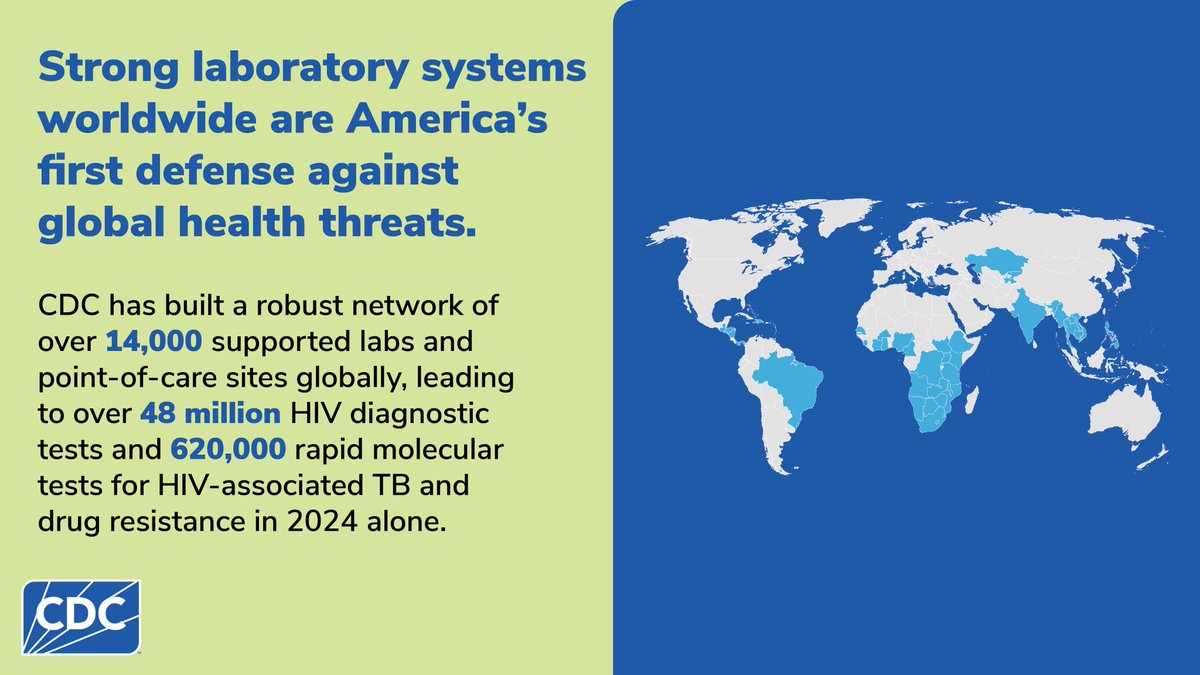 Strong laboratory systems worldwide are America's first defense against global health threats.

CDC has built a robust network of over 14,000 supported labs and point-of-care sites globally, leading to over 48 million HIV diagnostic tests and 620,000 rapid molecular tests for HIV-associated TB and drug resistance in 2024 alone.

CDC